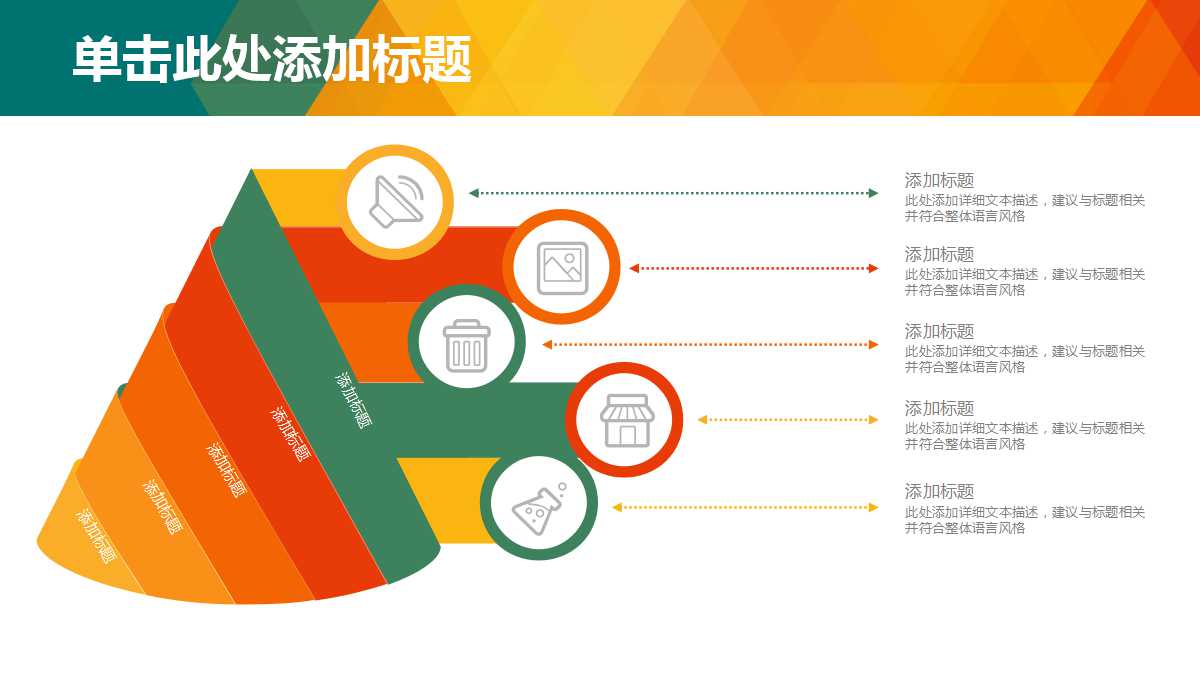 单击此处添加标题

添加标题
添加标题
添加标题
添加标题
添加标题

添加标题
此处添加详细文本描述，建议与标题相关并符合整体语言风格

添加标题
此处添加详细文本描述，建议与标题相关并符合整体语言风格

添加标题
此处添加详细文本描述，建议与标题相关并符合整体语言风格

添加标题
此处添加详细文本描述，建议与标题相关并符合整体语言风格

添加标题
此处添加详细文本描述，建议与标题相关并符合整体语言风格